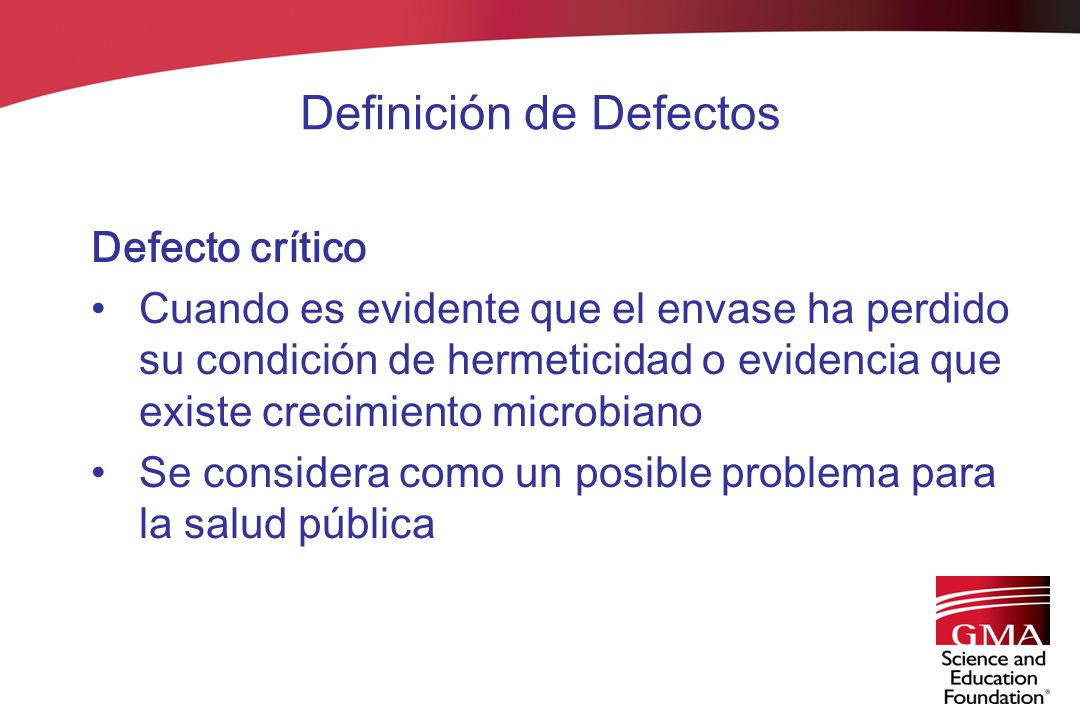 Definición de Defectos

Defecto crítico

• Cuando es evidente que el envase ha perdido su condición de hermeticidad o evidencia que existe crecimiento microbiano

• Se considera como un posible problema para la salud pública

GMA
Science and Education Foundation®